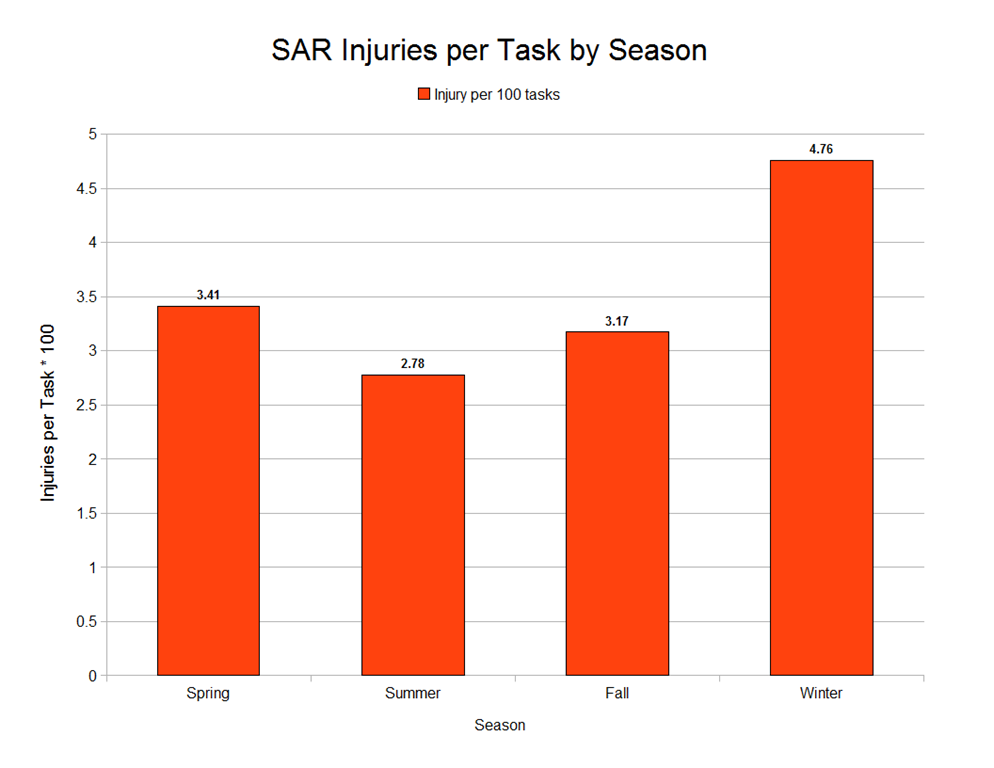 SAR Injuries per Task by Season

Injury per 100 tasks

Injuries per Task * 100

5
4.5
4
3.5
3
2.5
2
1.5
1
0.5
0

3.41
2.78
3.17
4.76

Spring
Summer
Fall
Winter

Season